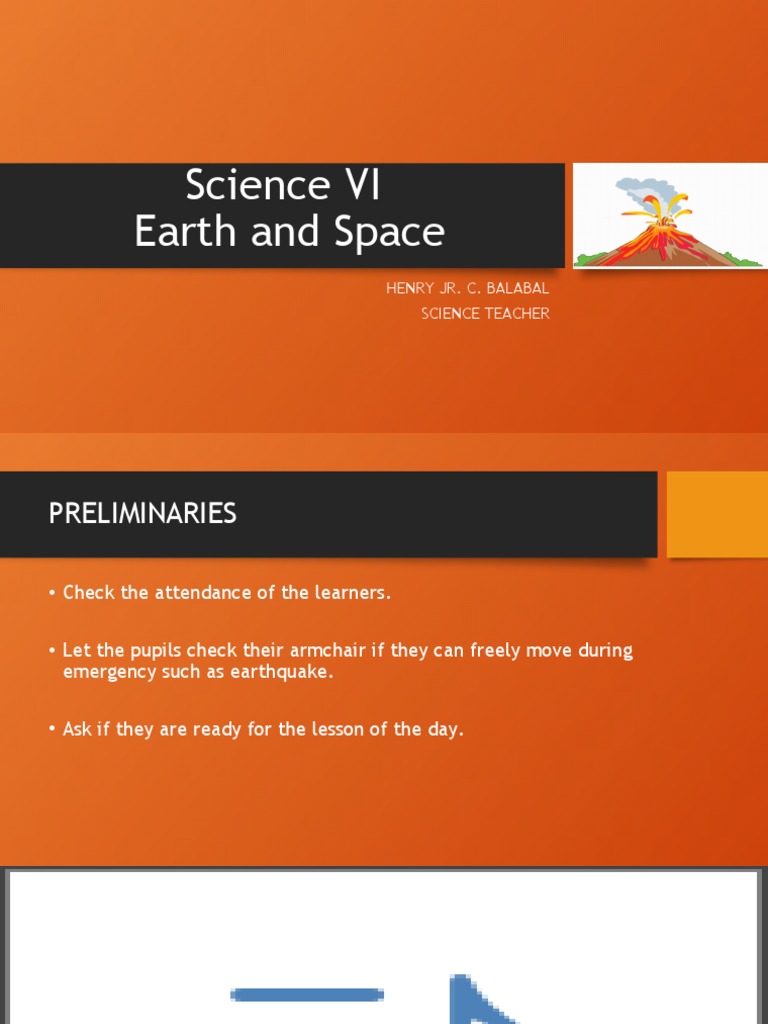 Science VI
Earth and Space

HENRY JR. C. BALABAL
SCIENCE TEACHER

PRELIMINARIES

• Check the attendance of the learners.

• Let the pupils check their armchair if they can freely move during emergency such as earthquake.

• Ask if they are ready for the lesson of the day.